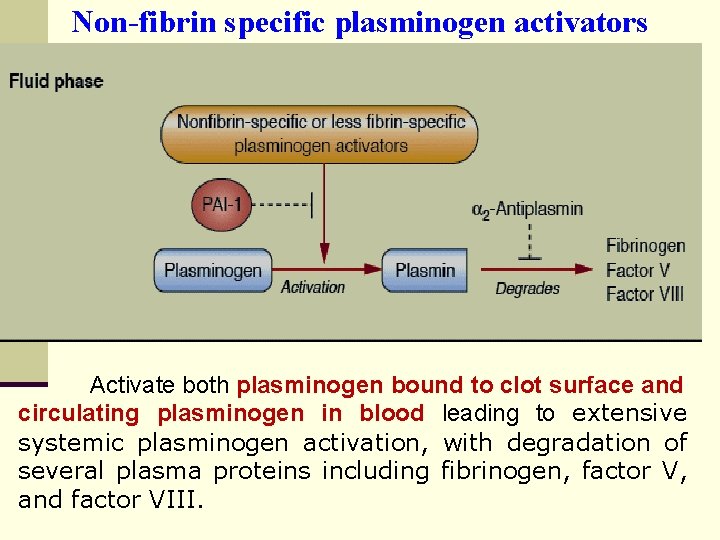 Non-fibrin specific plasminogen activators

Fluid phase

Nonfibrin-specific or less fibrin-specific plasminogen activators

PAI-1

$\alpha_2$-Antiplasmin

Plasminogen

Activation

Plasmin

Degrades

Fibrinogen
Factor V
Factor VIII

Activate both plasminogen bound to clot surface and circulating plasminogen in blood leading to extensive systemic plasminogen activation, with degradation of several plasma proteins including fibrinogen, factor V, and factor VIII.